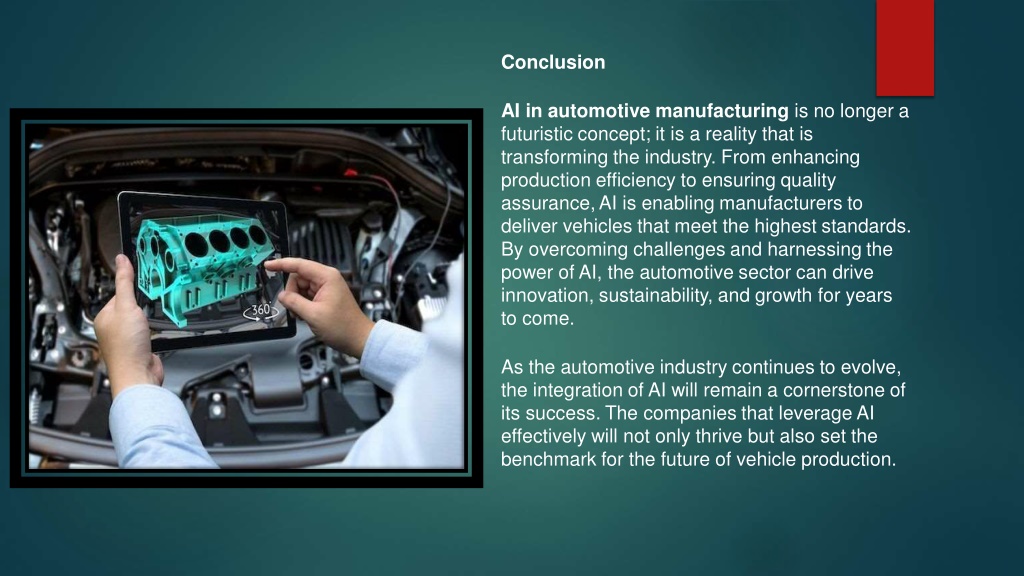 360°

Conclusion

AI in automotive manufacturing is no longer a futuristic concept; it is a reality that is transforming the industry. From enhancing production efficiency to ensuring quality assurance, AI is enabling manufacturers to deliver vehicles that meet the highest standards. By overcoming challenges and harnessing the power of AI, the automotive sector can drive innovation, sustainability, and growth for years to come.

As the automotive industry continues to evolve, the integration of AI will remain a cornerstone of its success. The companies that leverage AI effectively will not only thrive but also set the benchmark for the future of vehicle production.